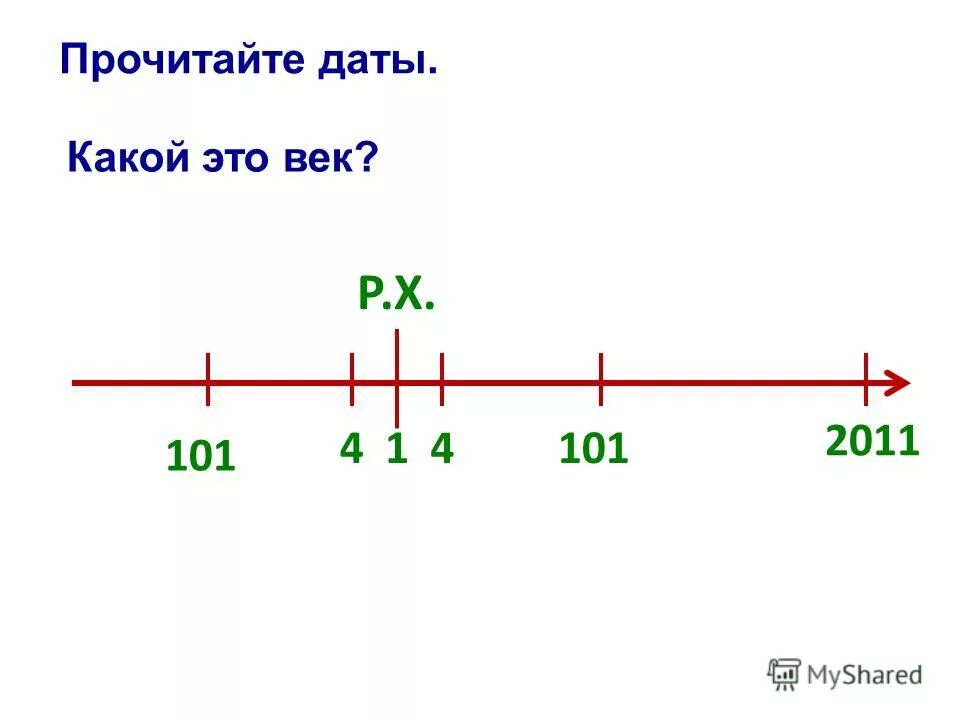 Прочитайте даты.

Какой это век?

Р.Х.

101

4 1 4

101

2011

MyShared